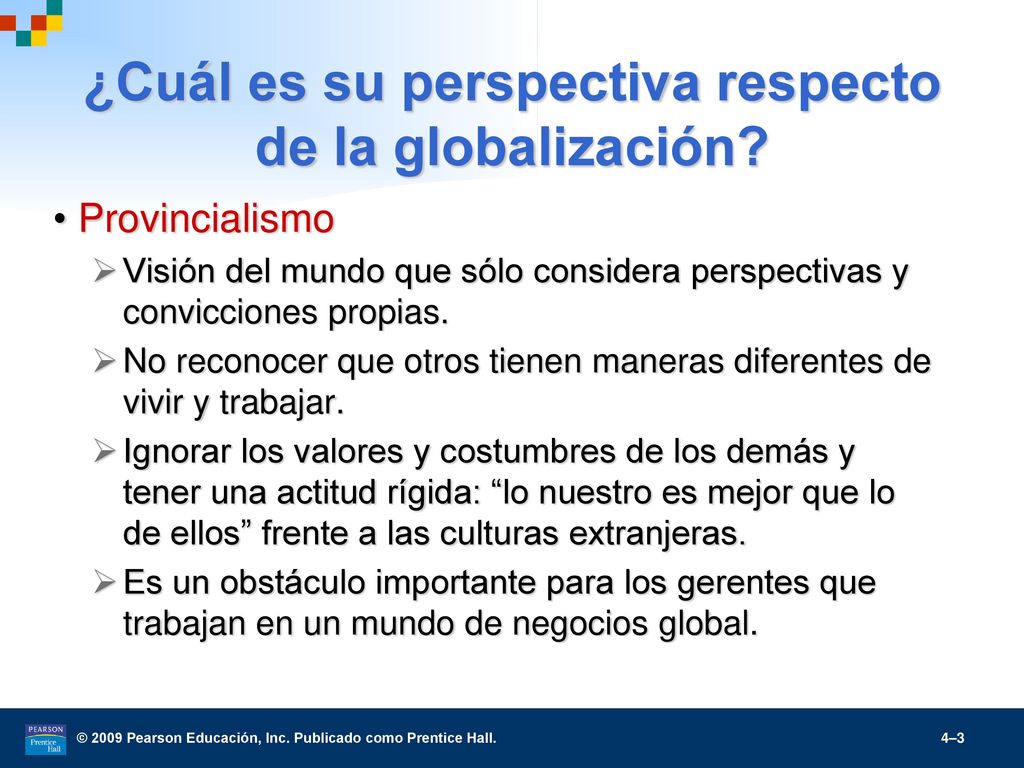 ¿Cuál es su perspectiva respecto de la globalización?

• Provincialismo

➢ Visión del mundo que sólo considera perspectivas y convicciones propias.

➢ No reconocer que otros tienen maneras diferentes de vivir y trabajar.

➢ Ignorar los valores y costumbres de los demás y tener una actitud rígida: “lo nuestro es mejor que lo de ellos” frente a las culturas extranjeras.

➢ Es un obstáculo importante para los gerentes que trabajan en un mundo de negocios global.

PEARSON Prentice Hall

© 2009 Pearson Educación, Inc. Publicado como Prentice Hall.

4–3